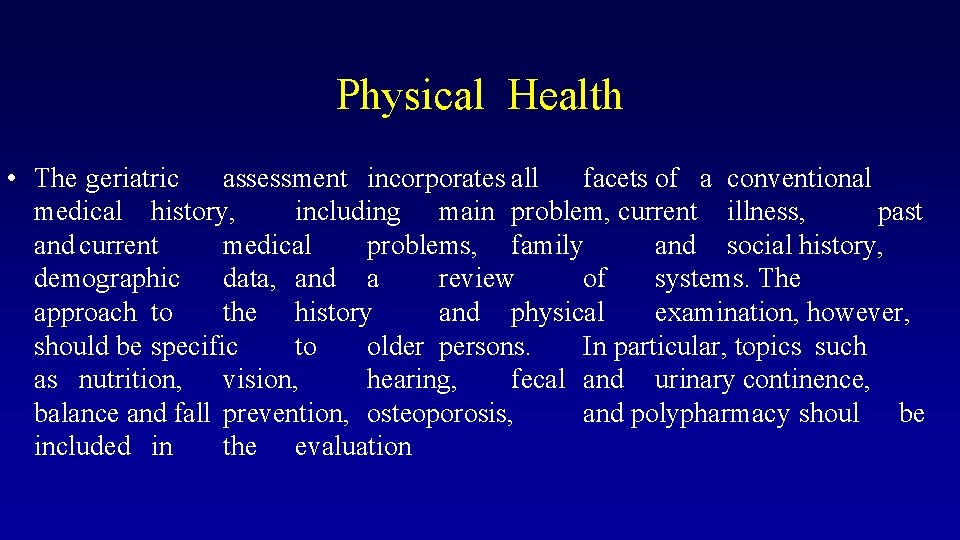 Physical Health

• The geriatric assessment incorporates all facets of a conventional medical history, including main problem, current illness, past and current medical problems, family and social history, demographic data, and a review of systems. The approach to the history and physical examination, however, should be specific to older persons. In particular, topics such as nutrition, vision, hearing, fecal and urinary continence, balance and fall prevention, osteoporosis, and polypharmacy shoul be included in the evaluation